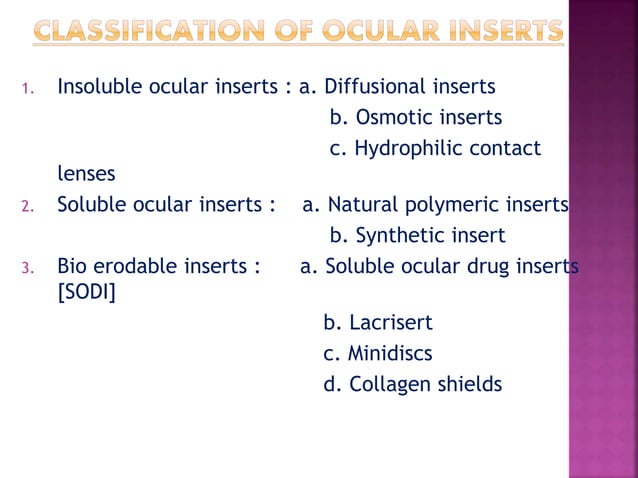 CLASSIFICATION OF OCULAR INSERTS

1. Insoluble ocular inserts : a. Diffusional inserts
b. Osmotic inserts
c. Hydrophilic contact lenses
2. Soluble ocular inserts : a. Natural polymeric inserts
b. Synthetic insert
3. Bio erodable inserts : a. Soluble ocular drug inserts [SODI]
b. Lacrisert
c. Minidiscs
d. Collagen shields